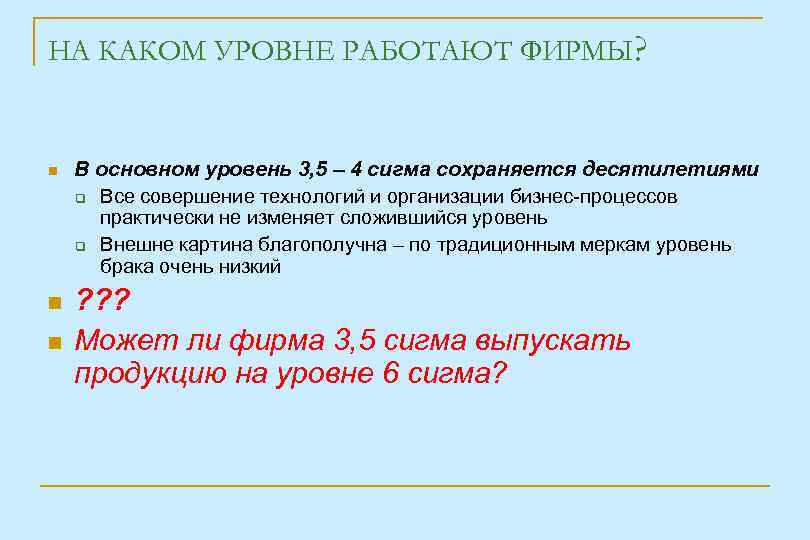 НА КАКОМ УРОВНЕ РАБОТАЮТ ФИРМЫ?

В основном уровень 3,5 – 4 сигма сохраняется десятилетиями

Все совершение технологий и организации бизнес-процессов практически не изменяет сложившийся уровень

Внешне картина благополучна – по традиционным меркам уровень брака очень низкий

???

Может ли фирма 3,5 сигма выпускать продукцию на уровне 6 сигма?